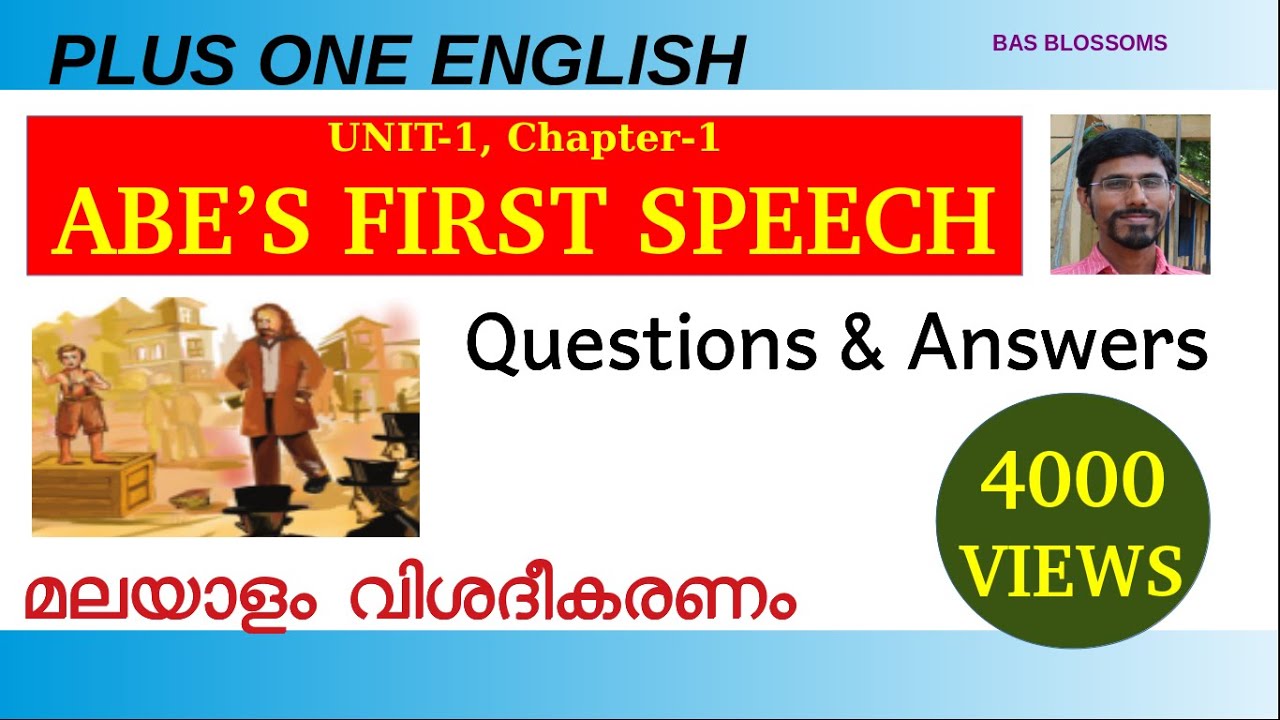 PLUS ONE ENGLISH

BAS BLOSSOMS

UNIT-1, Chapter-1

ABE'S FIRST SPEECH

Questions & Answers

4000 VIEWS

മലയാളം വിശദീകരണം